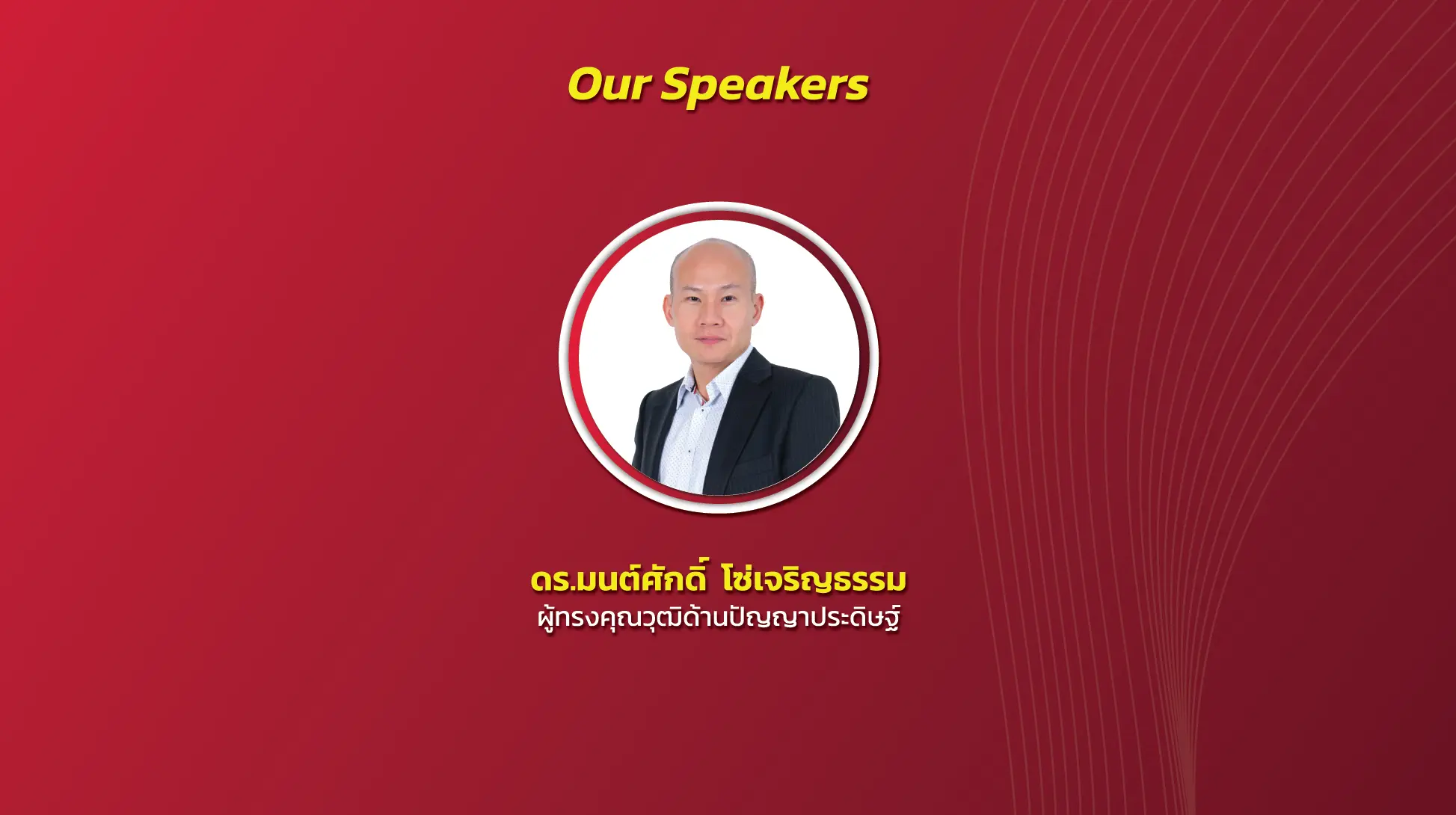 Our Speakers

ดร.มนต์ศักดิ์ โซ่เจริญธรรม
ผู้ทรงคุณวุฒิด้านปัญญาประดิษฐ์